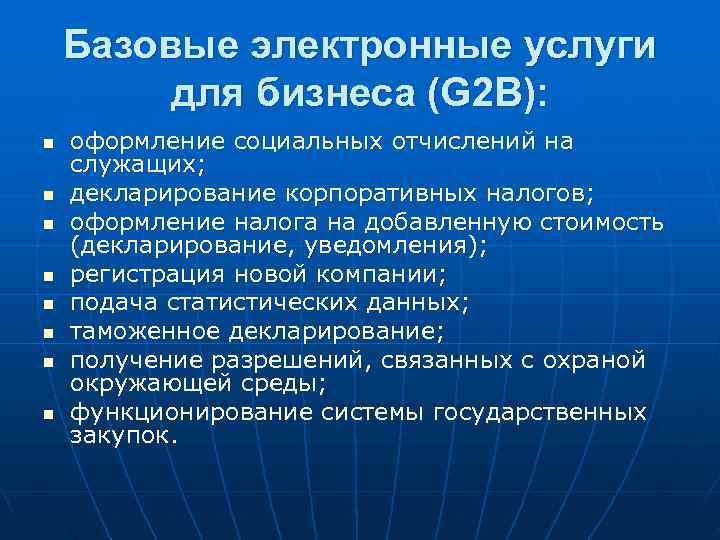 Базовые электронные услуги для бизнеса (G2B):

- оформление социальных отчислений на служащих;
- декларирование корпоративных налогов;
- оформление налога на добавленную стоимость (декларирование, уведомления);
- регистрация новой компании;
- подача статистических данных;
- таможенное декларирование;
- получение разрешений, связанных с охраной окружающей среды;
- функционирование системы государственных закупок.